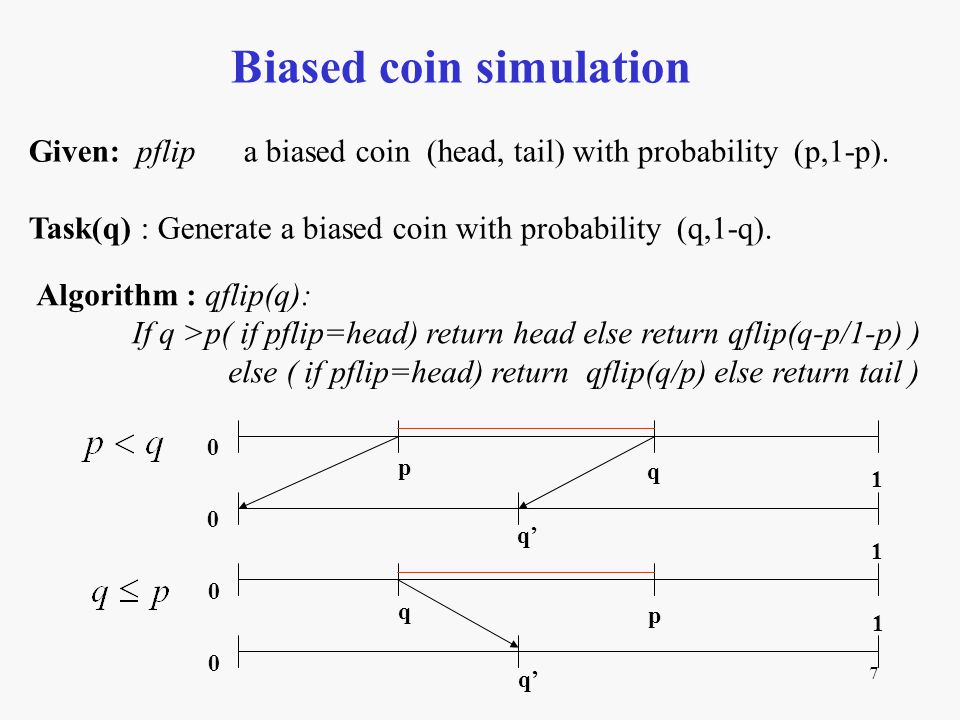 Biased coin simulation

Given: pflip a biased coin (head, tail) with probability (p,1-p).

Task(q) : Generate a biased coin with probability (q,1-q).

Algorithm : qflip(q):
If q >p( if pflip=head) return head else return qflip(q-p/1-p) )
else ( if pflip=head) return qflip(q/p) else return tail )

$p < q$

0 p q 1

0 q' 1

$q \leq p$

0 q p 1

0 q'

7